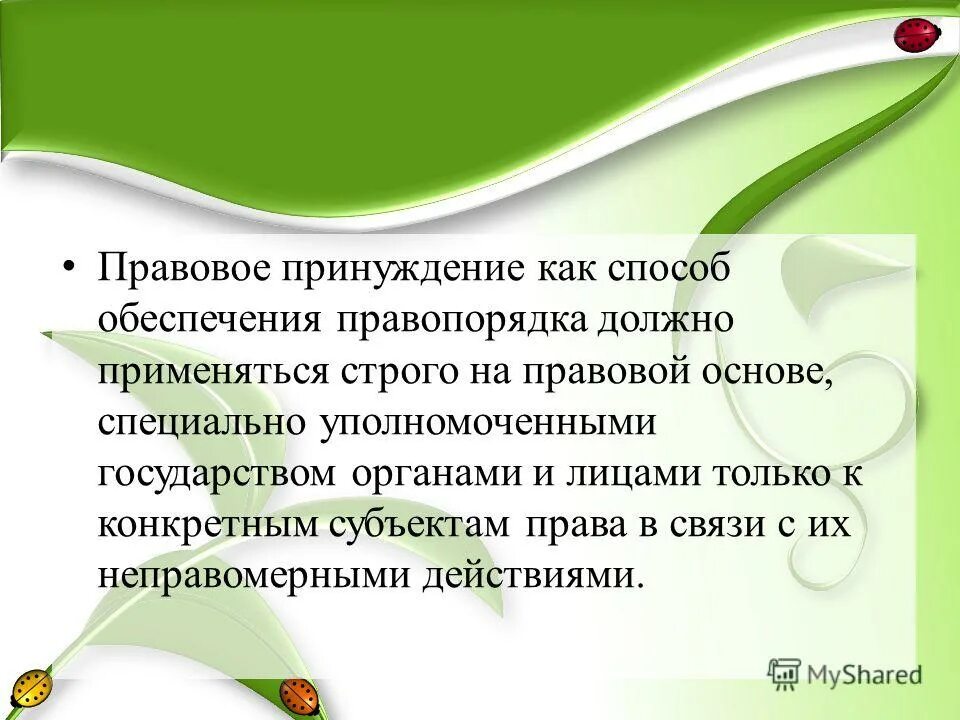 • Правовое принуждение как способ обеспечения правопорядка должно применяться строго на правовой основе, специально уполномоченными государством органами и лицами только к конкретным субъектам права в связи с их неправомерными действиями.

MyShared